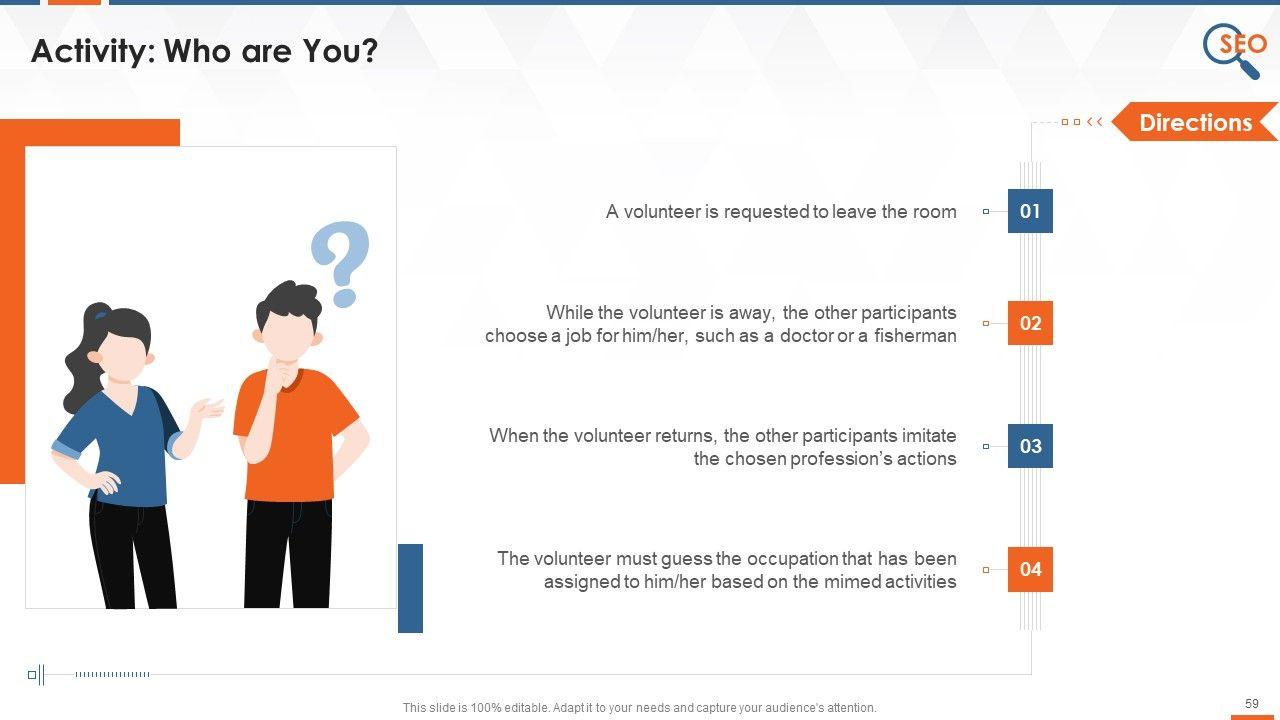 Activity: Who are You?

SEO

Directions

A volunteer is requested to leave the room

01

While the volunteer is away, the other participants choose a job for him/her, such as a doctor or a fisherman

02

When the volunteer returns, the other participants imitate the chosen profession's actions

03

The volunteer must guess the occupation that has been assigned to him/her based on the mimed activities

04

This slide is 100% editable. Adapt it to your needs and capture your audience's attention.

59